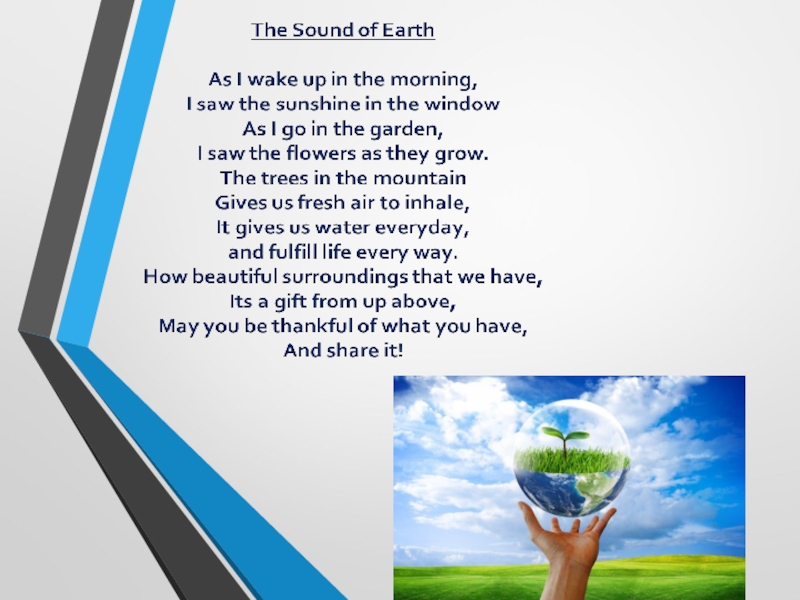 The Sound of Earth

As I wake up in the morning,
I saw the sunshine in the window
As I go in the garden,
I saw the flowers as they grow.
The trees in the mountain
Gives us fresh air to inhale,
It gives us water everyday,
and fulfill life every way.
How beautiful surroundings that we have,
Its a gift from up above,
May you be thankful of what you have,
And share it!